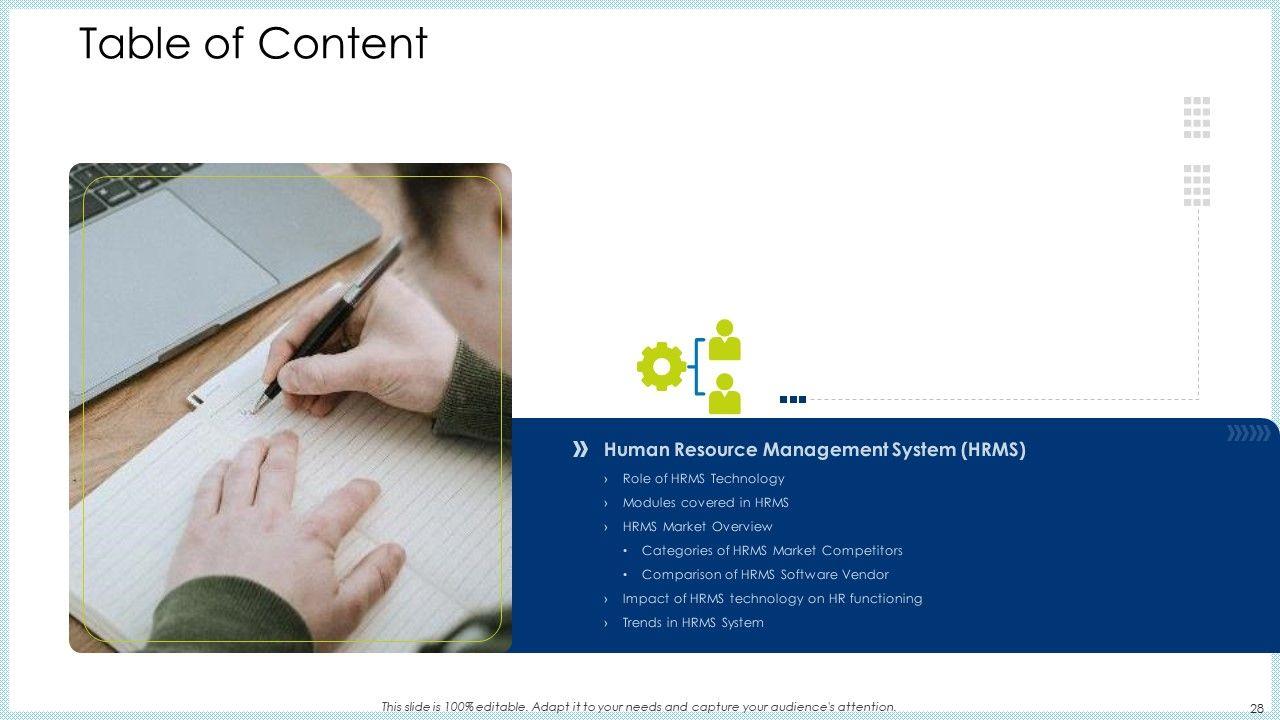 Table of Content

» Human Resource Management System (HRMS)

› Role of HRMS Technology
› Modules covered in HRMS
› HRMS Market Overview
• Categories of HRMS Market Competitors
• Comparison of HRMS Software Vendor
› Impact of HRMS technology on HR functioning
› Trends in HRMS System

This slide is 100% editable. Adapt it to your needs and capture your audience's attention.

28